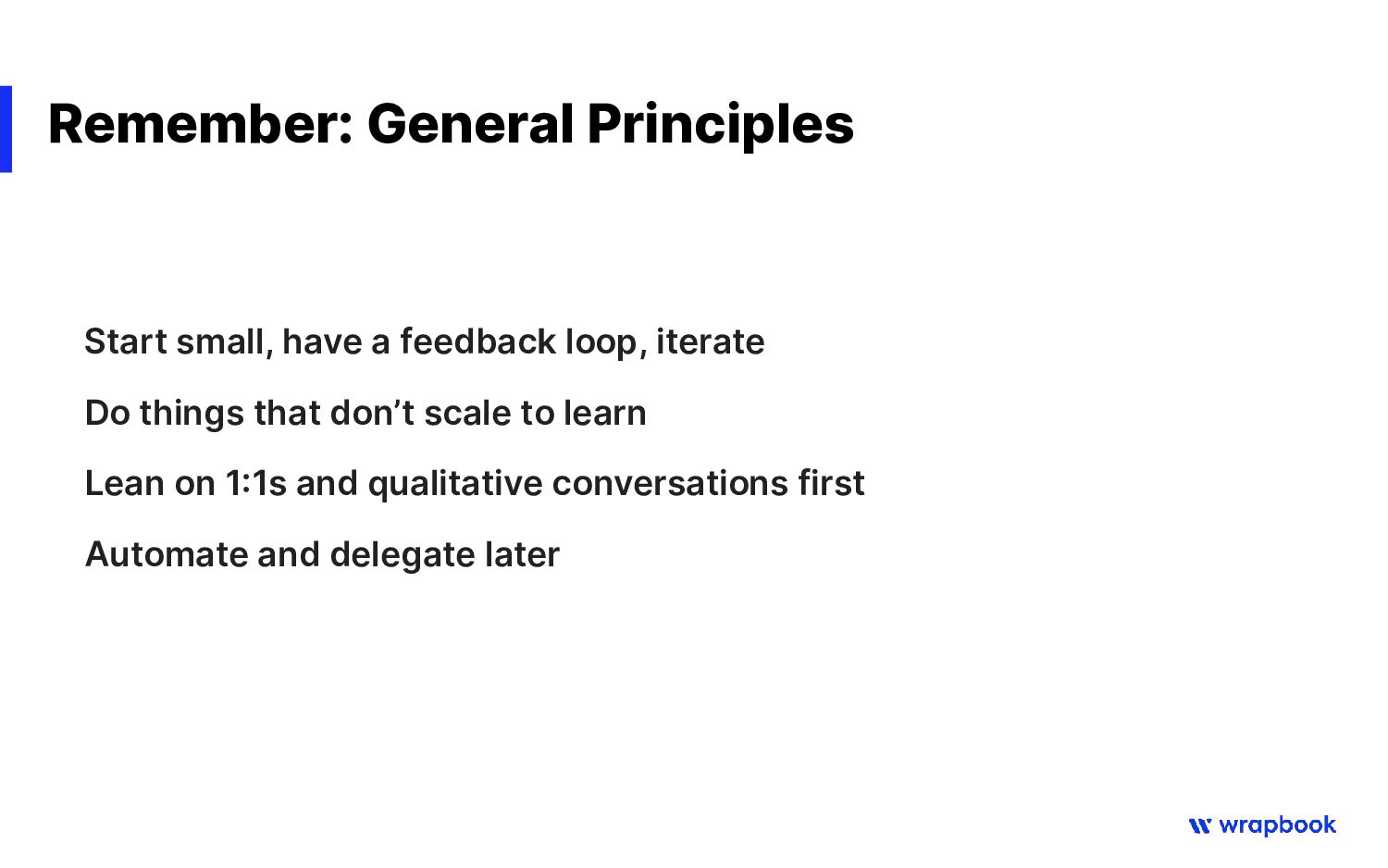 Remember: General Principles

Start small, have a feedback loop, iterate

Do things that don’t scale to learn

Lean on 1:1s and qualitative conversations first

Automate and delegate later

wrapbook